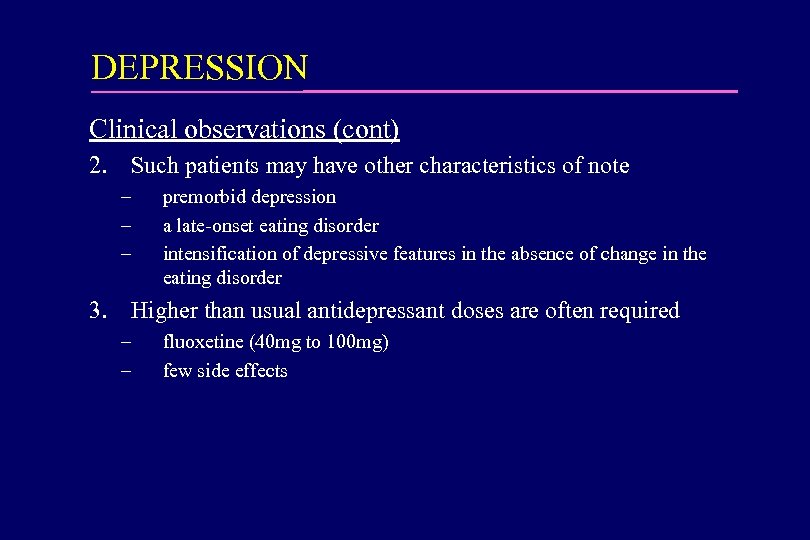 DEPRESSION

Clinical observations (cont)

2. Such patients may have other characteristics of note
– premorbid depression
– a late-onset eating disorder
– intensification of depressive features in the absence of change in the eating disorder

3. Higher than usual antidepressant doses are often required
– fluoxetine (40mg to 100mg)
– few side effects